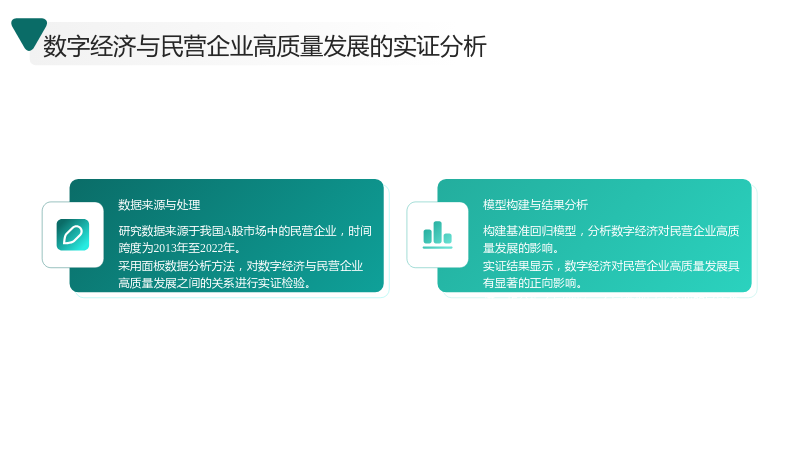 数字经济与民营企业高质量发展的实证分析

数据来源与处理

研究数据来源于我国A股市场中的民营企业，时间跨度为2013年至2022年。

采用面板数据分析方法，对数字经济与民营企业高质量发展之间的关系进行实证检验。

模型构建与结果分析

构建基准回归模型，分析数字经济对民营企业高质量发展的影响。

实证结果显示，数字经济对民营企业高质量发展具有显著的正向影响。